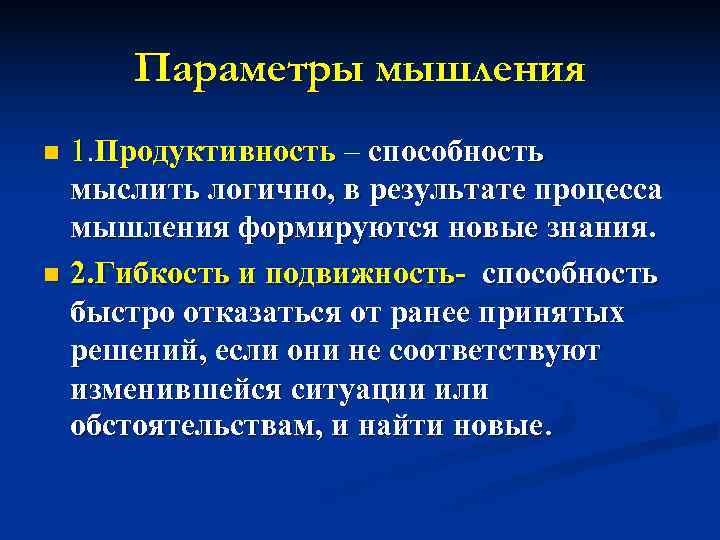 Параметры мышления

1.Продуктивность – способность мыслить логично, в результате процесса мышления формируются новые знания.

2.Гибкость и подвижность- способность быстро отказаться от ранее принятых решений, если они не соответствуют изменившейся ситуации или обстоятельствам, и найти новые.